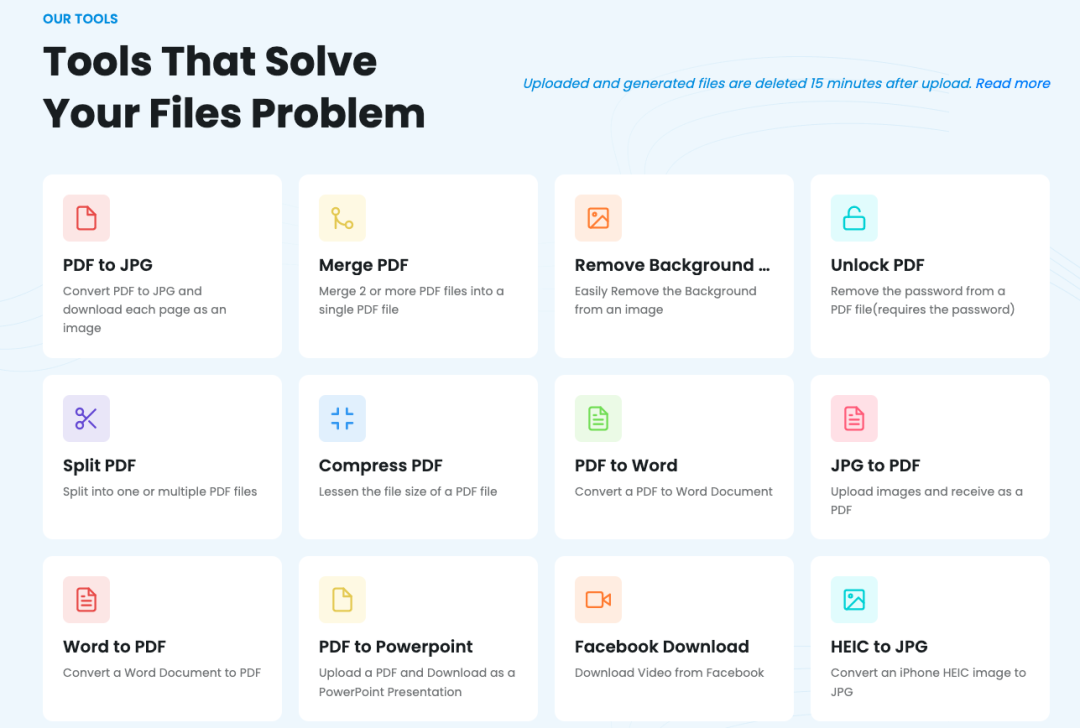 OUR TOOLS

Tools That Solve Your Files Problem

Uploaded and generated files are deleted 15 minutes after upload. Read more

PDF to JPG
Convert PDF to JPG and download each page as an image

Merge PDF
Merge 2 or more PDF files into a single PDF file

Remove Background ...
Easily Remove the Background from an image

Unlock PDF
Remove the password from a PDF file(requires the password)

Split PDF
Split into one or multiple PDF files

Compress PDF
Lessen the file size of a PDF file

PDF to Word
Convert a PDF to Word Document

JPG to PDF
Upload images and receive as a PDF

Word to PDF
Convert a Word Document to PDF

PDF to Powerpoint
Upload a PDF and Download as a PowerPoint Presentation

Facebook Download
Download Video from Facebook

HEIC to JPG
Convert an iPhone HEIC image to JPG